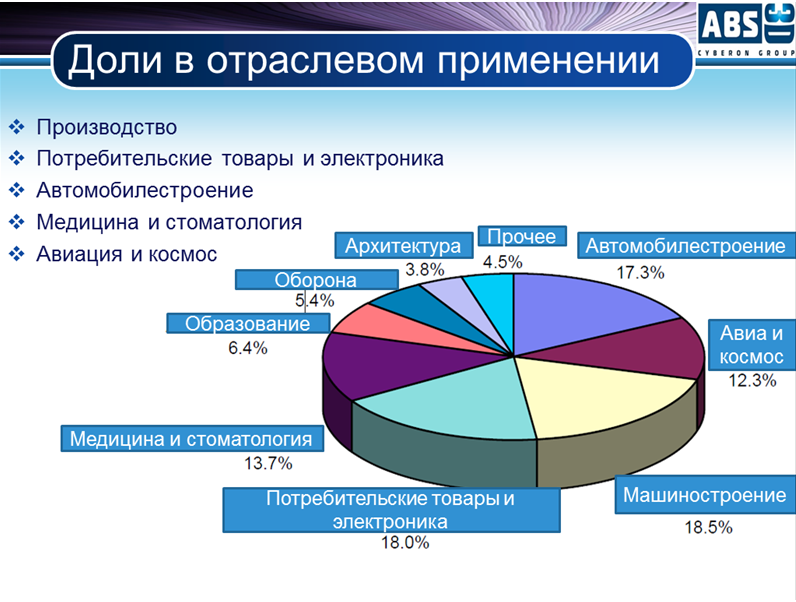 ABS
CYBERON GROUP

Доли в отраслевом применении

❖ Производство
❖ Потребительские товары и электроника
❖ Автомобилестроение
❖ Медицина и стоматология
❖ Авиация и космос

Архитектура 3.8%
Прочее 4.5%
Автомобилестроение 17.3%
Оборона 5.4%
Образование 6.4%
Авиа и космос 12.3%
Медицина и стоматология 13.7%
Потребительские товары и электроника 18.0%
Машиностроение 18.5%